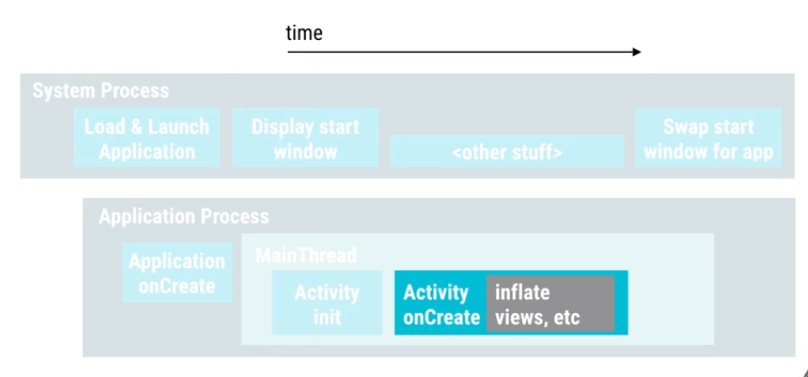 time

System Process

Load & Launch Application

Display start window

<other stuff>

Swap start window for app

Application Process

Application onCreate

MainThread

Activity init

Activity onCreate

inflate views, etc